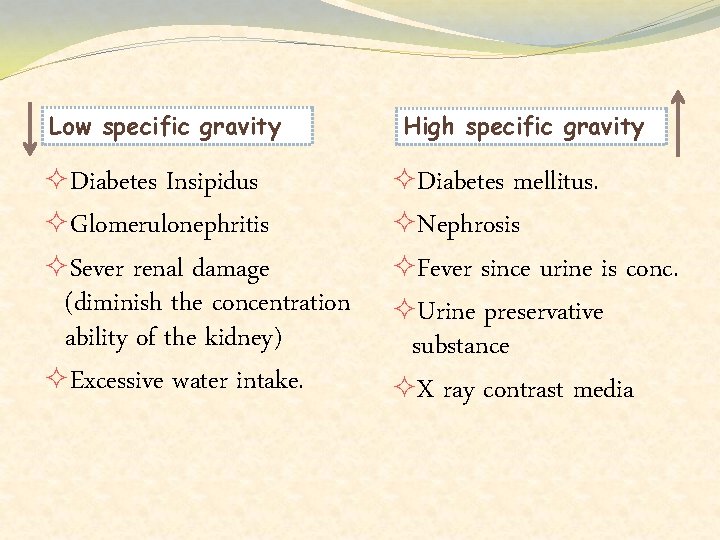 Low specific gravity

✧Diabetes Insipidus

✧Glomerulonephritis

✧Sever renal damage (diminish the concentration ability of the kidney)

✧Excessive water intake.

High specific gravity

✧Diabetes mellitus.

✧Nephrosis

✧Fever since urine is conc.

✧Urine preservative substance

✧X ray contrast media